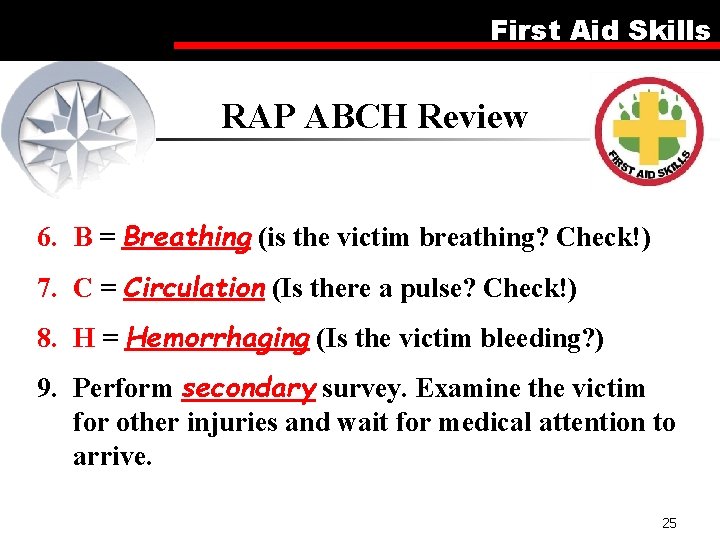 First Aid Skills

RAP ABCH Review

FIRST AID SKILLS

6. B = Breathing (is the victim breathing? Check!)

7. C = Circulation (Is there a pulse? Check!)

8. H = Hemorrhaging (Is the victim bleeding?)

9. Perform secondary survey. Examine the victim for other injuries and wait for medical attention to arrive.

25